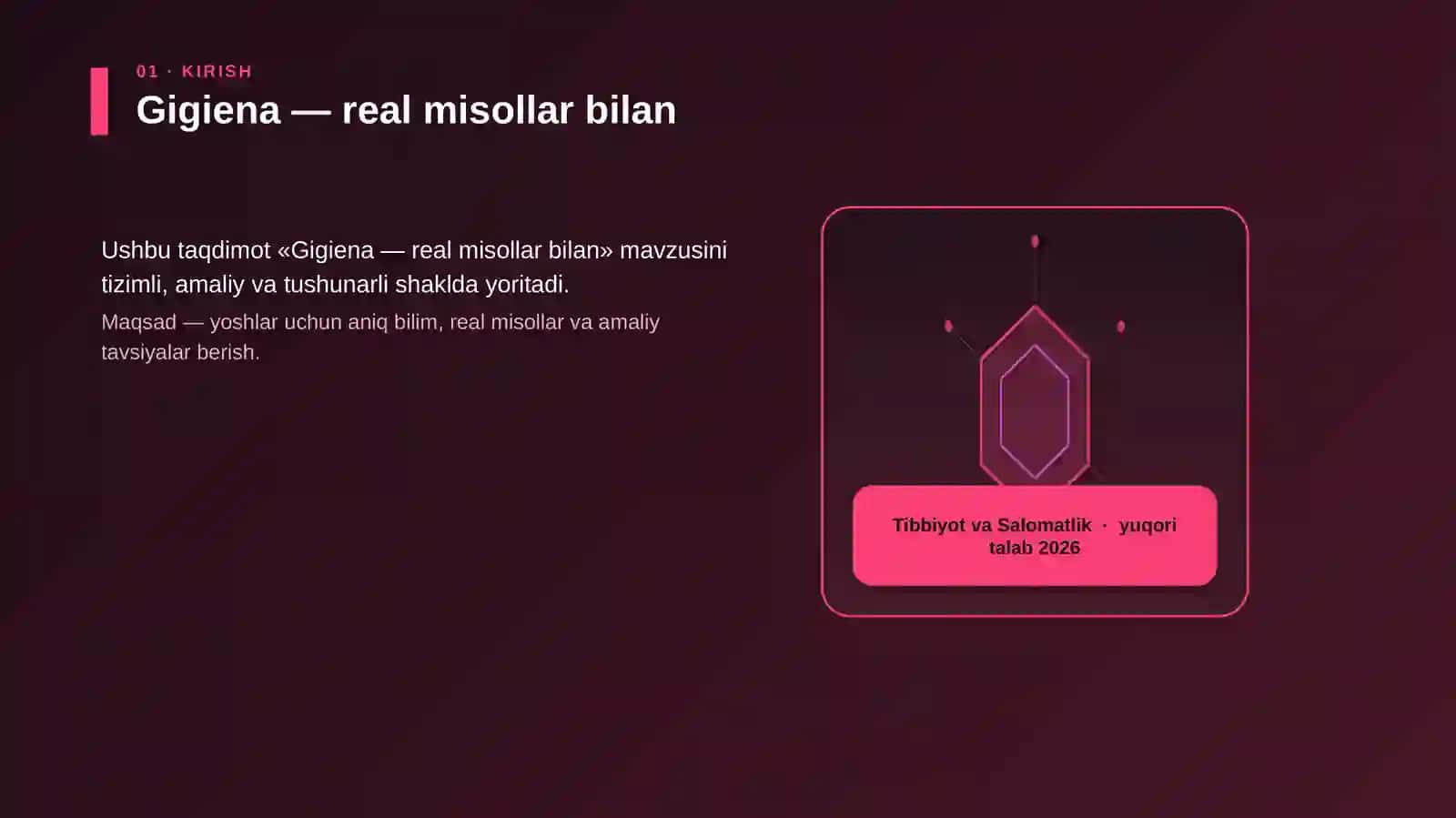 01 · KIRISH

Gigiena — real misollar bilan

Ushbu taqdimot «Gigiena — real misollar bilan» mavzusini tizimli, amaliy va tushunarli shaklda yoritadi.

Maqsad — yoshlar uchun aniq bilim, real misollar va amaliy tavsiyalar berish.

Tibbiyot va Salomatlik · yuqori talab 2026